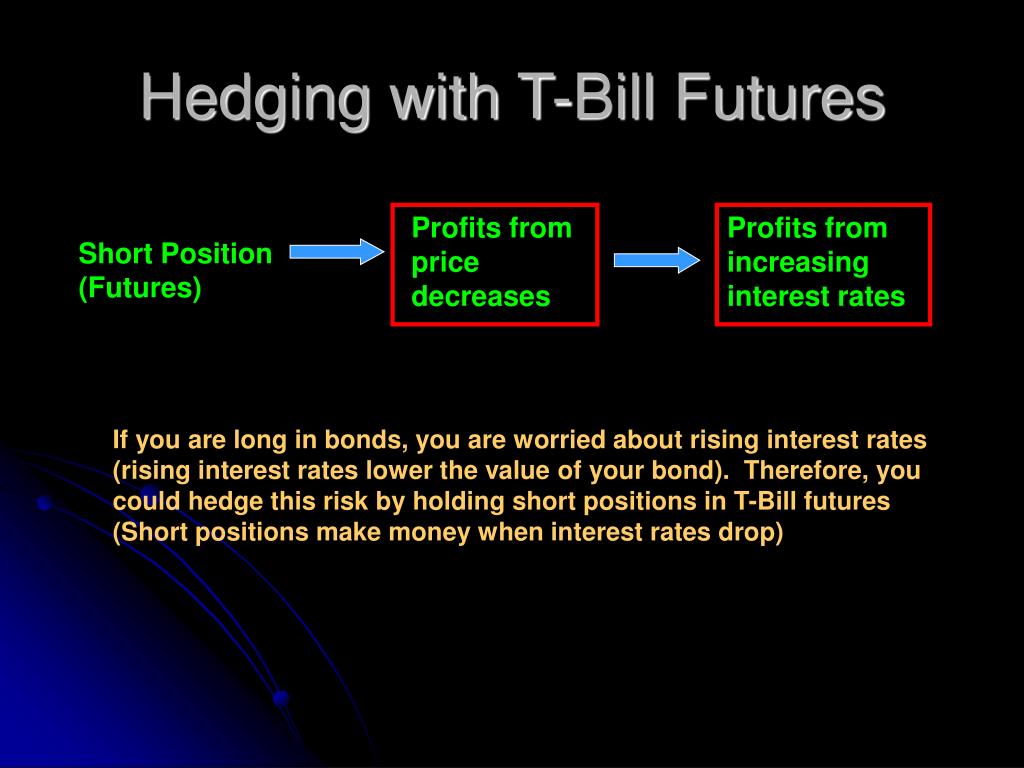 Hedging with T-Bill Futures

Short Position (Futures)

Profits from price decreases

Profits from increasing interest rates

If you are long in bonds, you are worried about rising interest rates (rising interest rates lower the value of your bond). Therefore, you could hedge this risk by holding short positions in T-Bill futures (Short positions make money when interest rates drop)